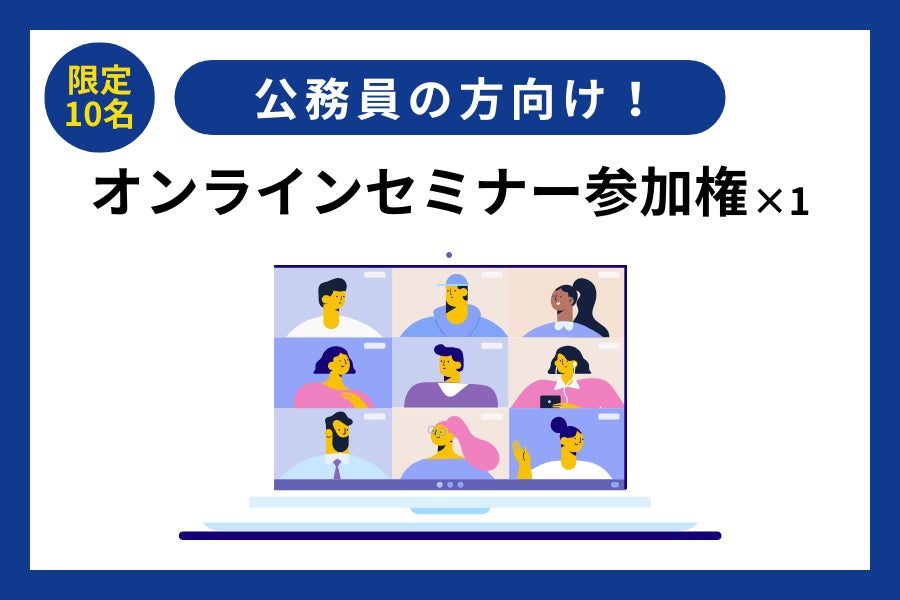 限定
10名

公務員の方向け！

オンラインセミナー参加権×1